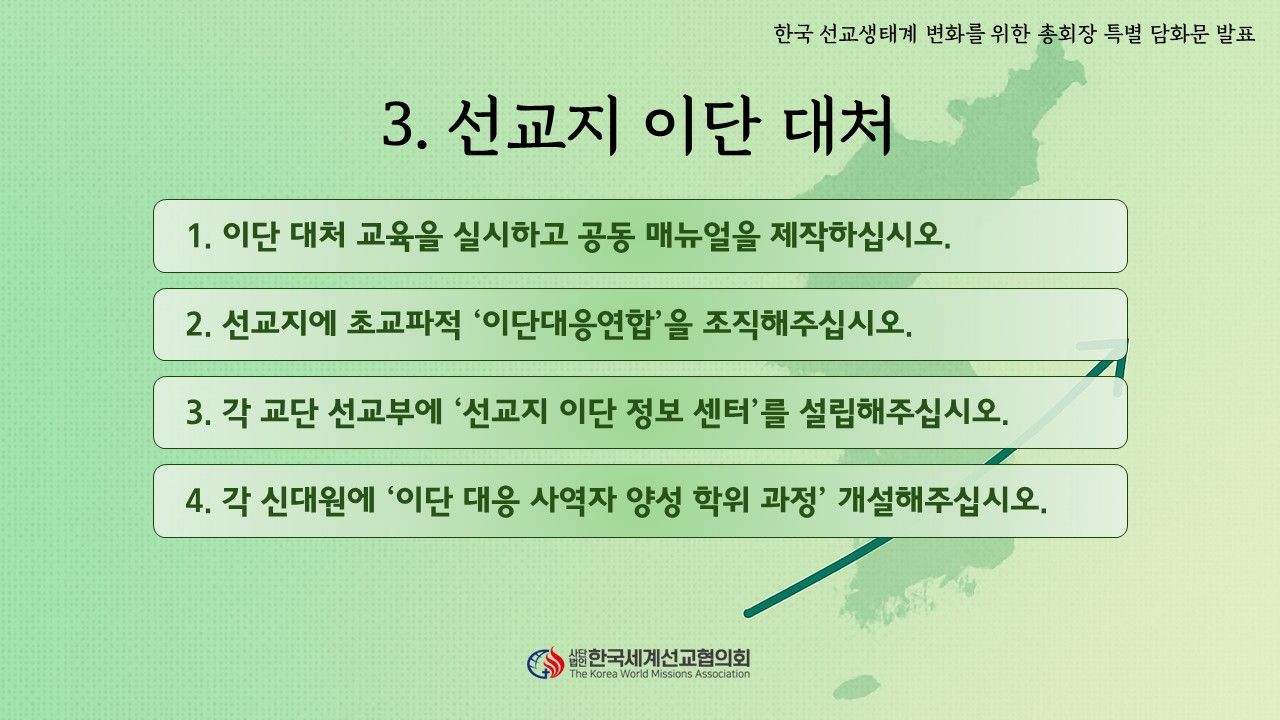 한국 선교생태계 변화를 위한 총회장 특별 담화문 발표

3. 선교지 이단 대처

1. 이단 대처 교육을 실시하고 공동 매뉴얼을 제작하십시오.

2. 선교지에 초교파적 ‘이단대응연합’을 조직해주십시오.

3. 각 교단 선교부에 ‘선교지 이단 정보 센터’를 설립해주십시오.

4. 각 신대원에 ‘이단 대응 사역자 양성 학위 과정’ 개설해주십시오.

사단법인 한국세계선교협의회
The Korea World Missions Association